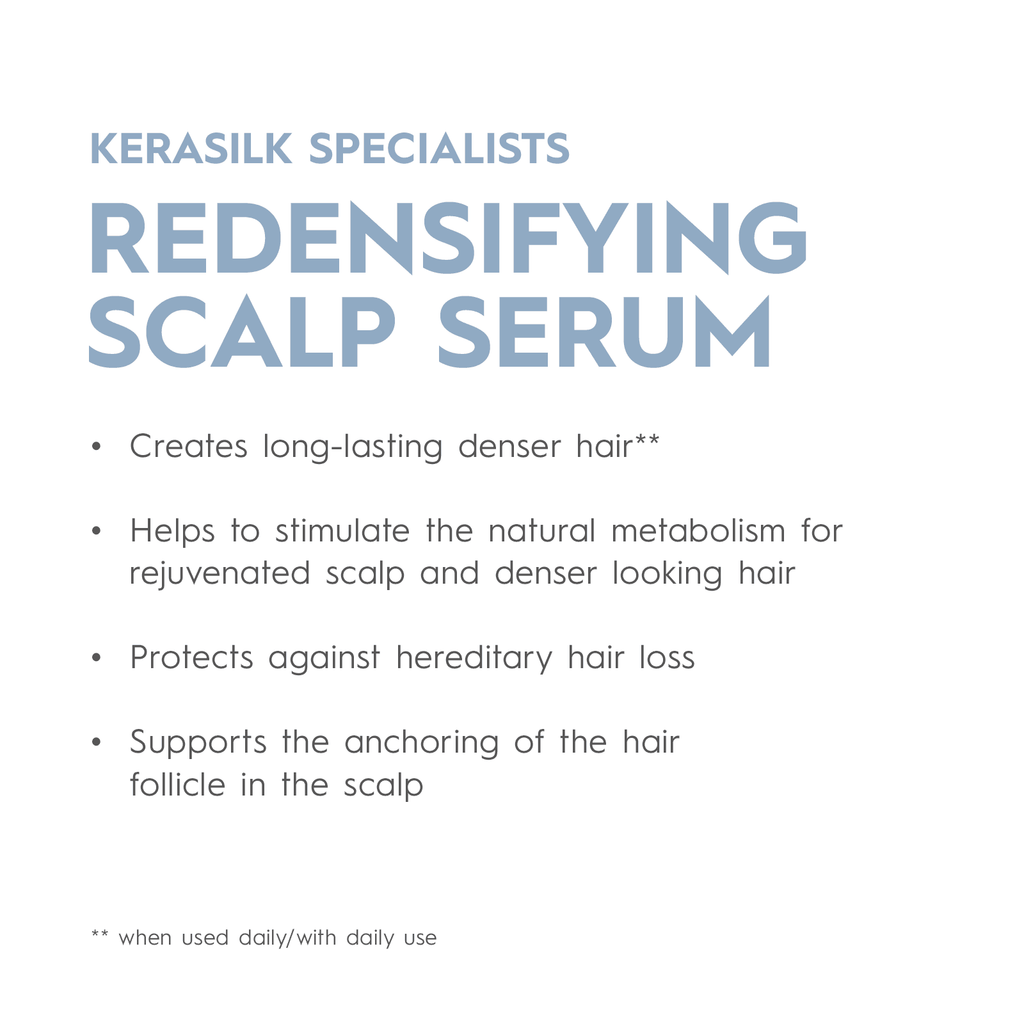 KERASILK SPECIALISTS
REDENSIFYING SCALP SERUM

• Creates long-lasting denser hair**

• Helps to stimulate the natural metabolism for rejuvenated scalp and denser looking hair

• Protects against hereditary hair loss

• Supports the anchoring of the hair follicle in the scalp

** when used daily/with daily use